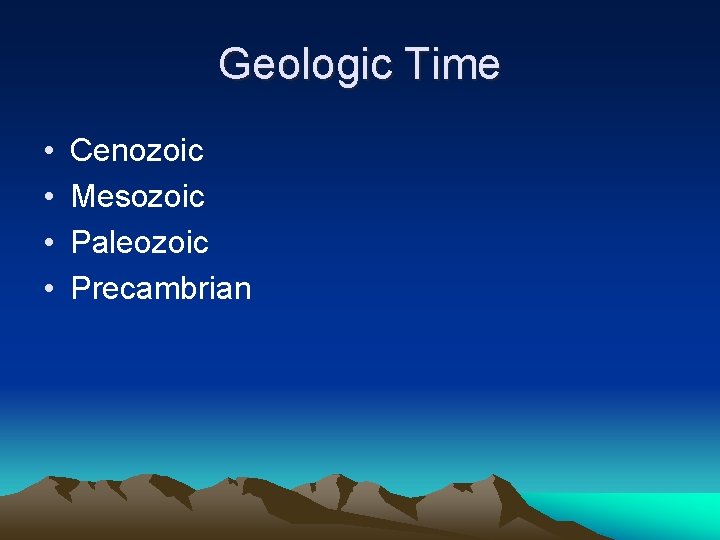 Geologic Time

• Cenozoic
• Mesozoic
• Paleozoic
• Precambrian